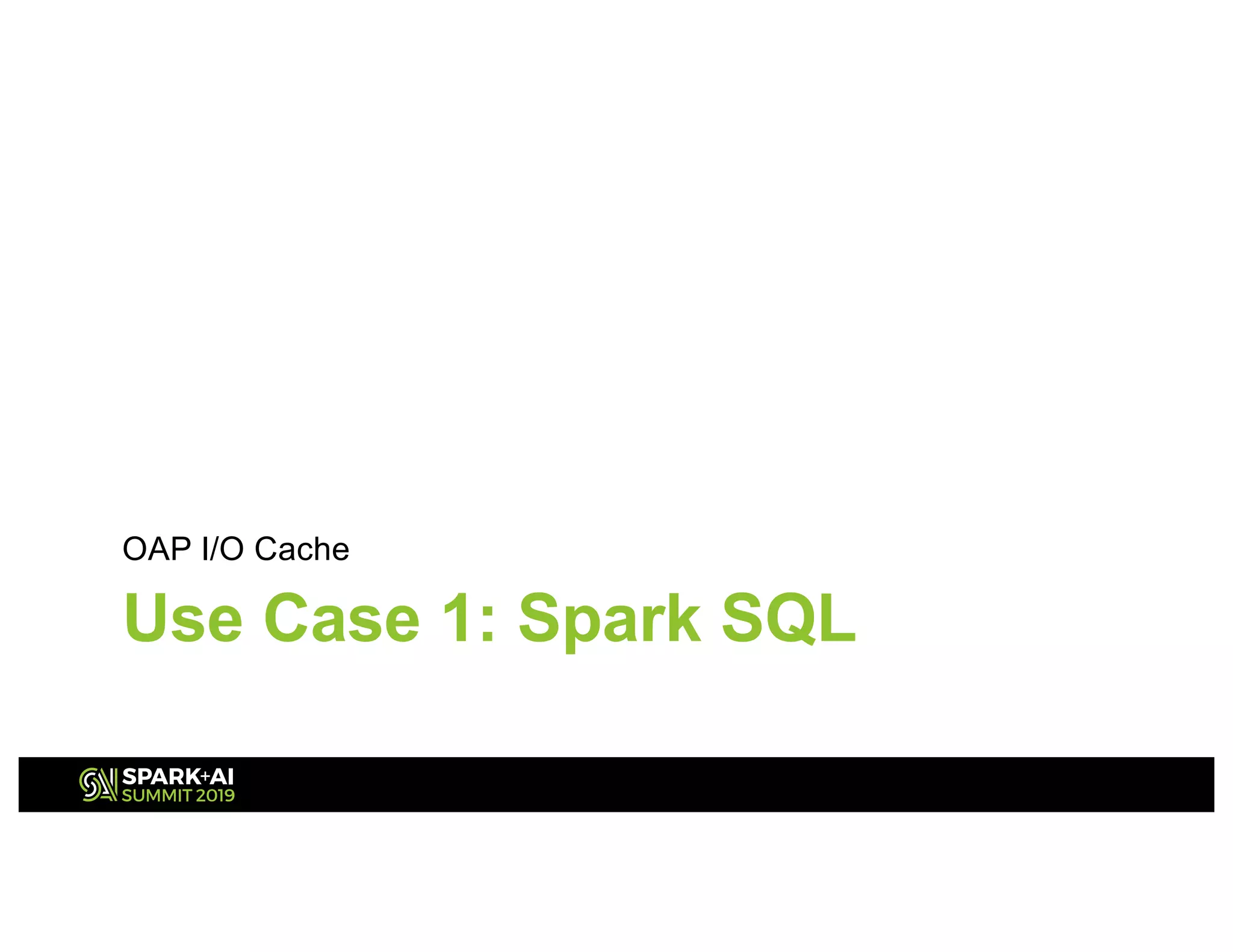 OAP I/O Cache

Use Case 1: Spark SQL

SPARK+AI
SUMMIT 2019